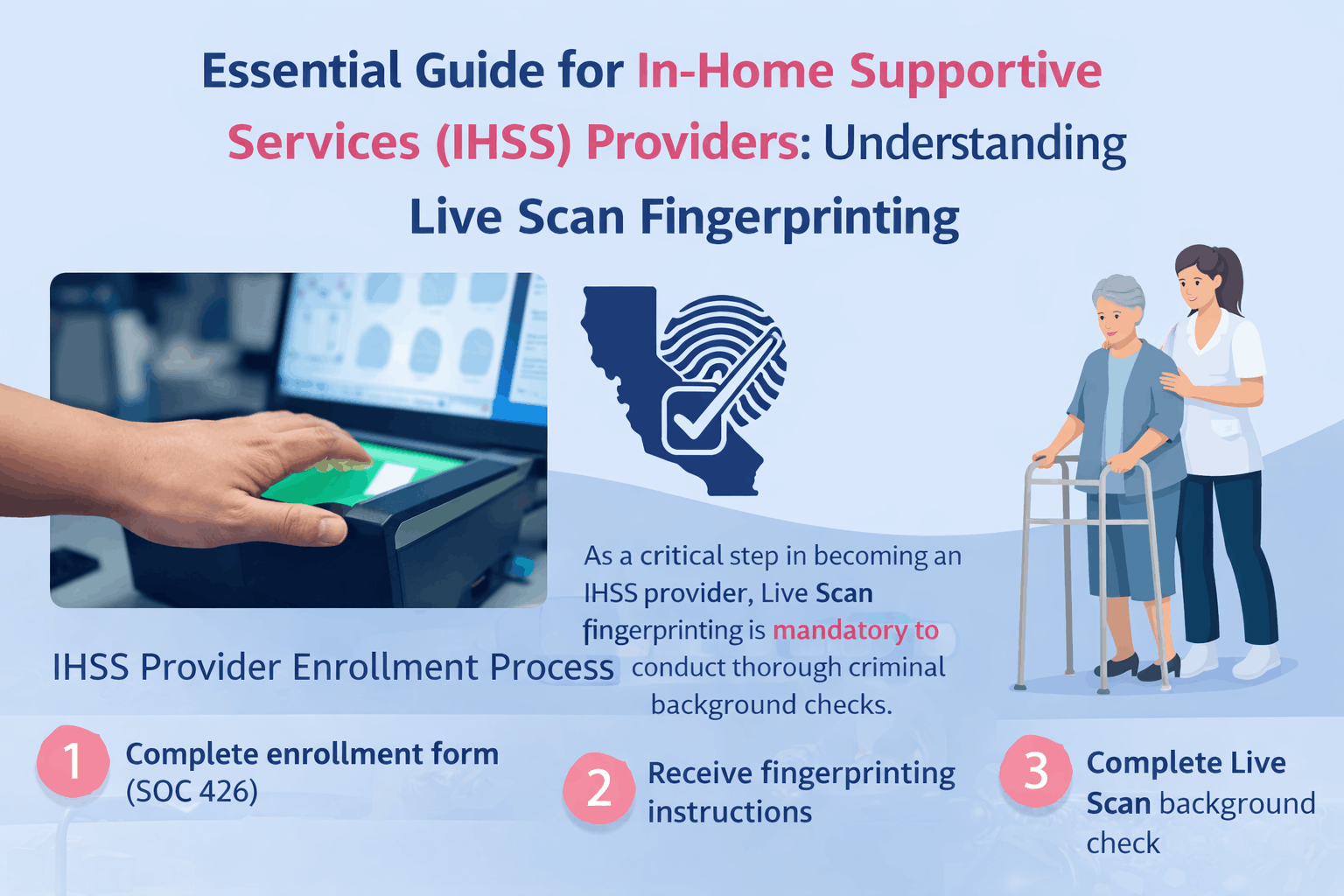 Essential Guide for In-Home Supportive Services (IHSS) Providers: Understanding Live Scan Fingerprinting

As a critical step in becoming an IHSS provider, Live Scan fingerprinting is mandatory to conduct thorough criminal background checks.

IHSS Provider Enrollment Process

1 Complete enrollment form (SOC 426)

2 Receive fingerprinting instructions

3 Complete Live Scan background check